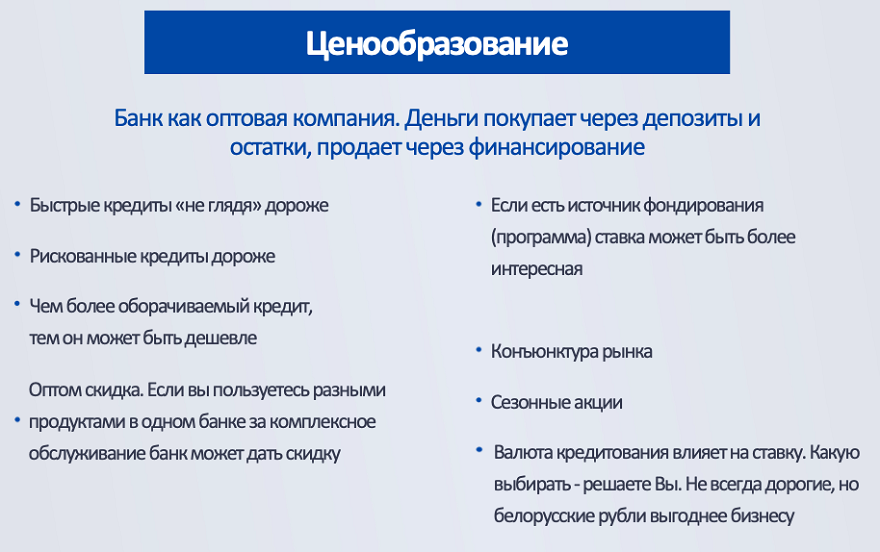 Ценообразование

Банк как оптовая компания. Деньги покупает через депозиты и остатки, продает через финансирование

• Быстрые кредиты «не глядя» дороже

• Рискованные кредиты дороже

• Чем более оборачиваемый кредит, тем он может быть дешевле

• Оптом скидка. Если вы пользуетесь разными продуктами в одном банке за комплексное обслуживание банк может дать скидку

• Если есть источник фондирования (программа) ставка может быть более интересная

• Конъюнктура рынка

• Сезонные акции

• Валюта кредитования влияет на ставку. Какую выбирать - решаете Вы. Не всегда дорогие, но белорусские рубли выгоднее бизнесу